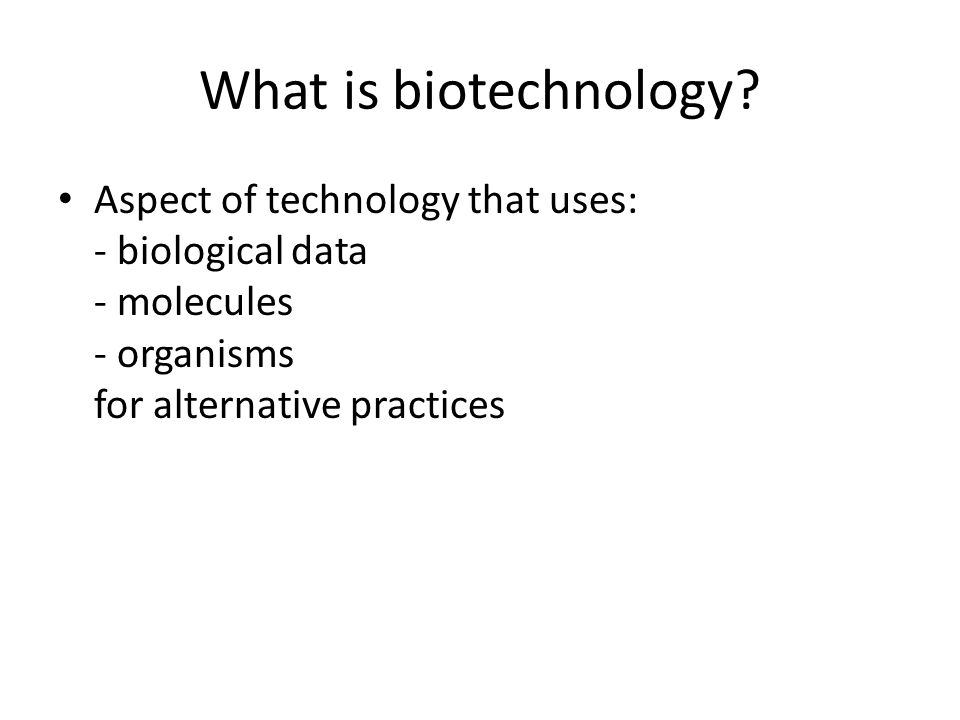 What is biotechnology?

• Aspect of technology that uses:
- biological data
- molecules
- organisms
for alternative practices